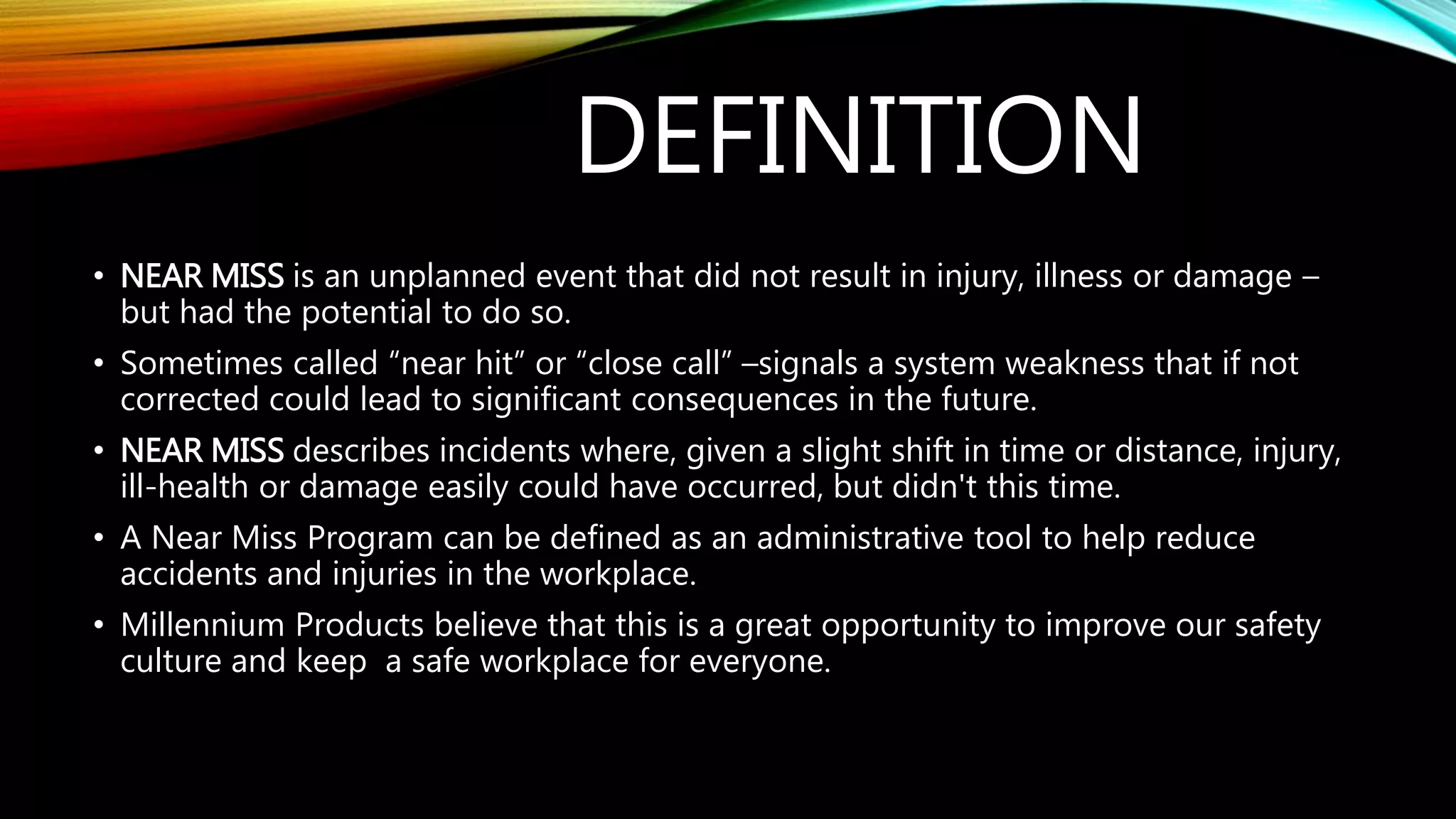 DEFINITION

• NEAR MISS is an unplanned event that did not result in injury, illness or damage – but had the potential to do so.

• Sometimes called “near hit” or “close call” –signals a system weakness that if not corrected could lead to significant consequences in the future.

• NEAR MISS describes incidents where, given a slight shift in time or distance, injury, ill-health or damage easily could have occurred, but didn't this time.

• A Near Miss Program can be defined as an administrative tool to help reduce accidents and injuries in the workplace.

• Millennium Products believe that this is a great opportunity to improve our safety culture and keep  a safe workplace for everyone.